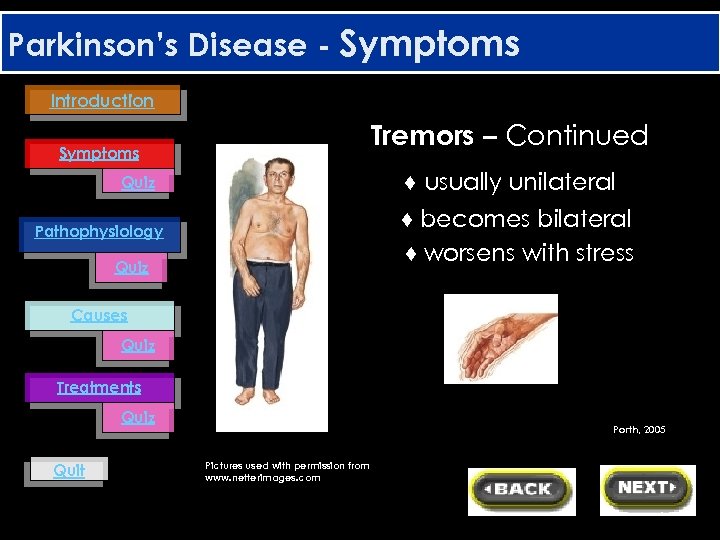 Parkinson's Disease - Symptoms

Introduction

Symptoms

Quiz

Pathophysiology

Quiz

Causes

Quiz

Treatments

Quiz

Quit

Tremors – Continued

♦ usually unilateral

♦ becomes bilateral

♦ worsens with stress

Porth, 2005

Pictures used with permission from www.netterimages.com

BACK

NEXT